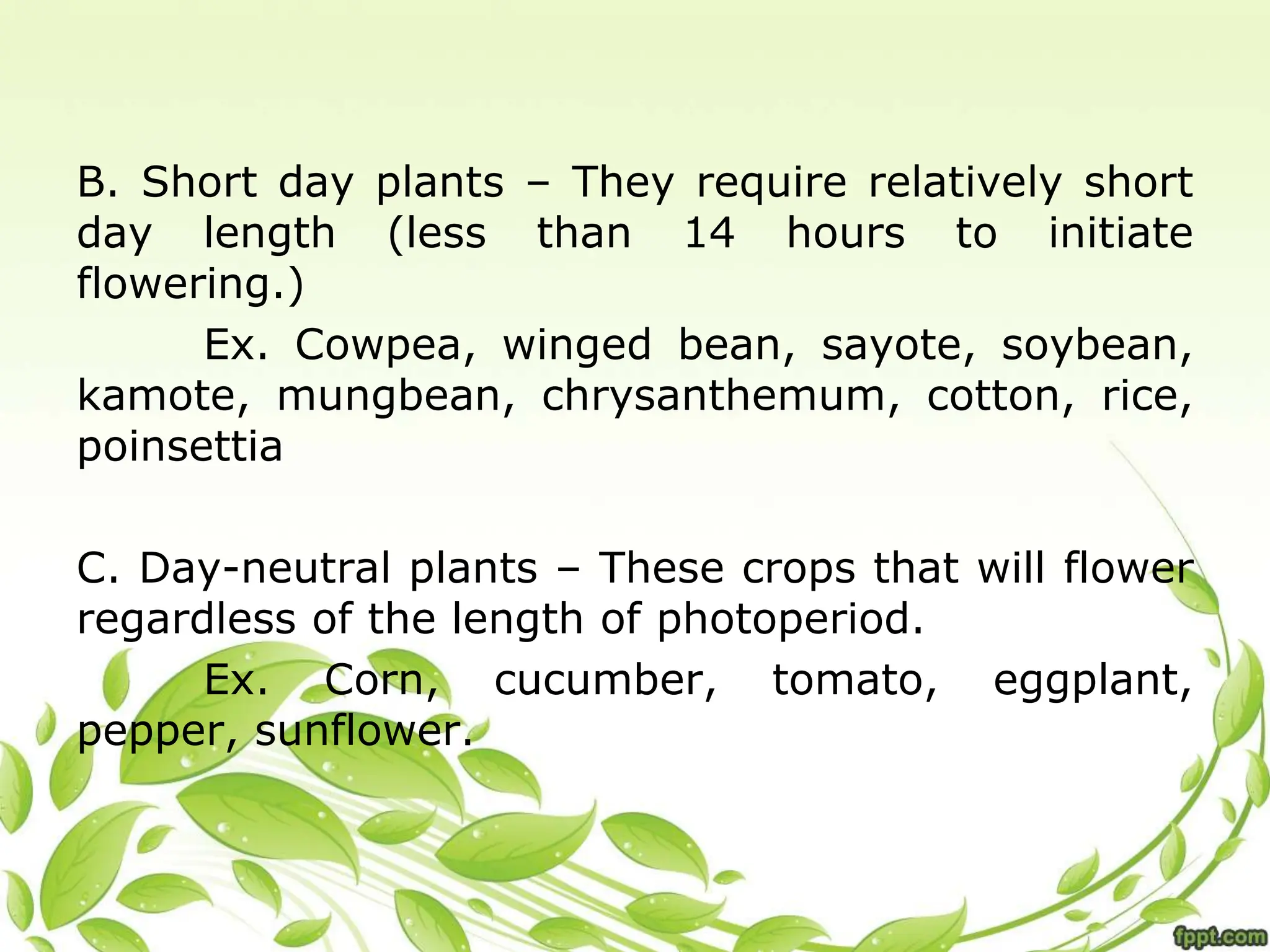 B. Short day plants – They require relatively short day length (less than 14 hours to initiate flowering.)

Ex. Cowpea, winged bean, sayote, soybean, kamote, mungbean, chrysanthemum, cotton, rice, poinsettia

C. Day-neutral plants – These crops that will flower regardless of the length of photoperiod.

Ex. Corn, cucumber, tomato, eggplant, pepper, sunflower.

fppt.com